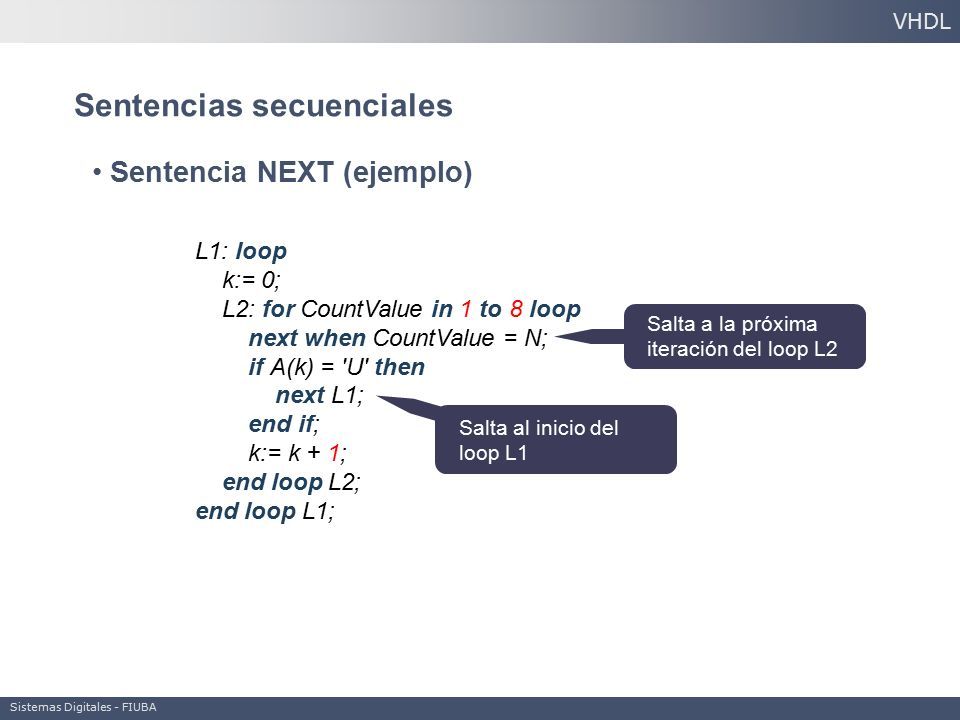 VHDL

Sentencias secuenciales

• Sentencia NEXT (ejemplo)

L1: loop
k:= 0;
L2: for CountValue in 1 to 8 loop
next when CountValue = N;
if A(k) = 'U' then
next L1;
end if;
k:= k + 1;
end loop L2;
end loop L1;

Salta a la próxima iteración del loop L2

Salta al inicio del loop L1

Sistemas Digitales - FIUBA